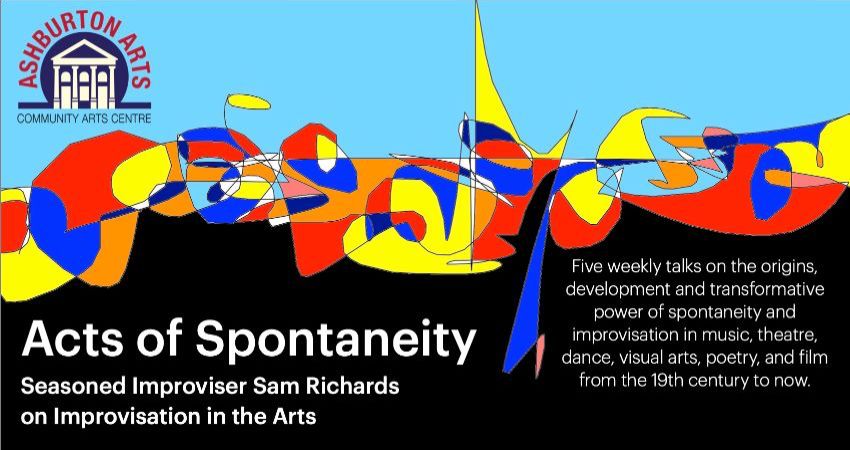 ASHBURTON ARTS
COMMUNITY ARTS CENTRE

Acts of Spontaneity

Seasoned Improviser Sam Richards on Improvisation in the Arts

Five weekly talks on the origins, development and transformative power of spontaneity and improvisation in music, theatre, dance, visual arts, poetry, and film from the 19th century to now.